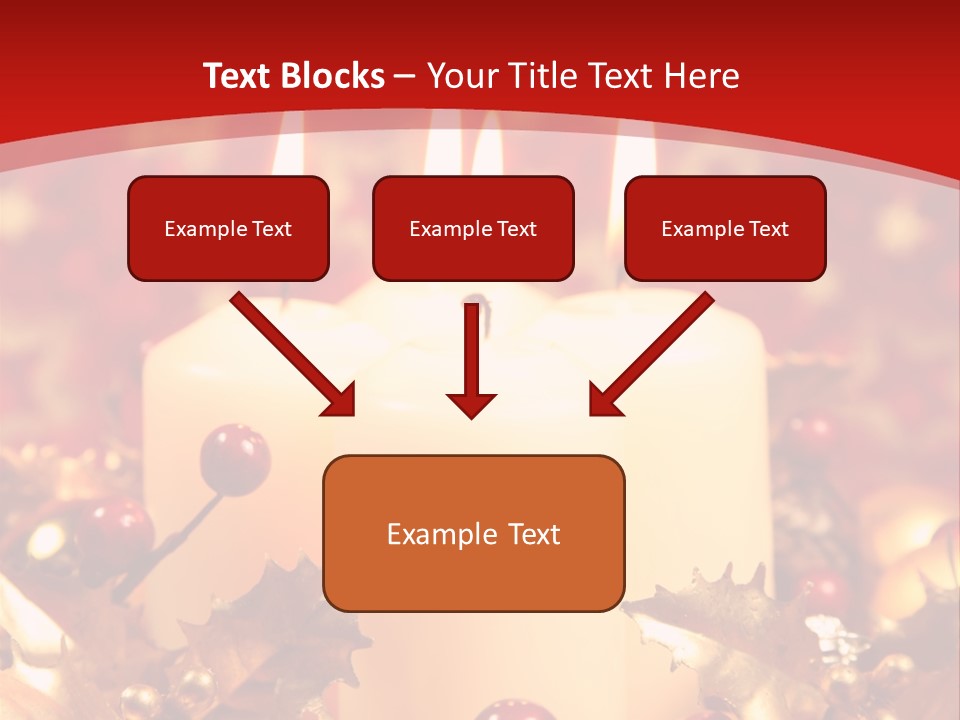 Text Blocks – Your Title Text Here

Example Text

Example Text

Example Text

Example Text